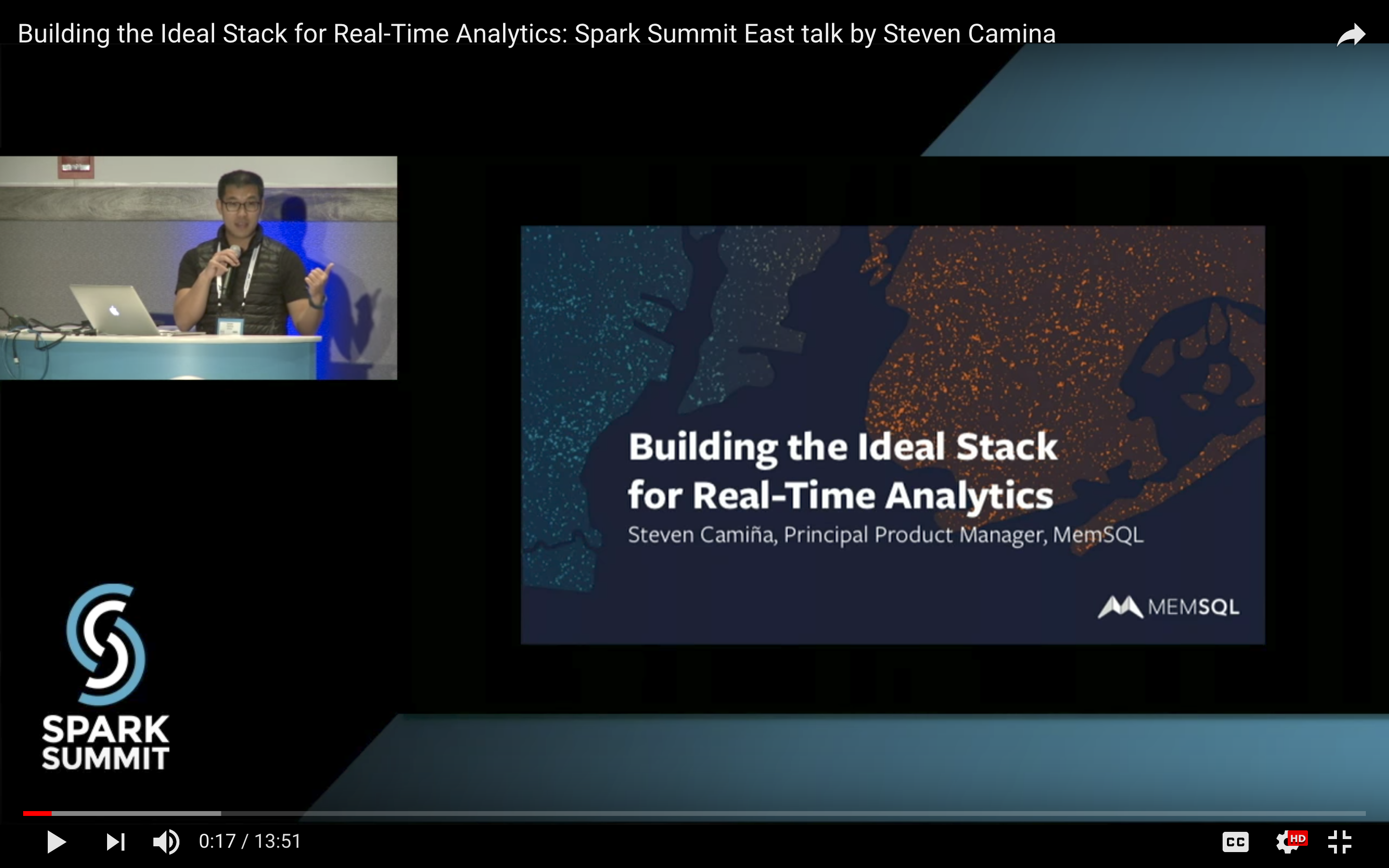 Building the Ideal Stack for Real-Time Analytics: Spark Summit East talk by Steven Camina

Building the Ideal Stack for Real-Time Analytics
Steven Camiña, Principal Product Manager, MemSQL

MEMSQL

SPARK SUMMIT

0:17 / 13:51

CC

HD